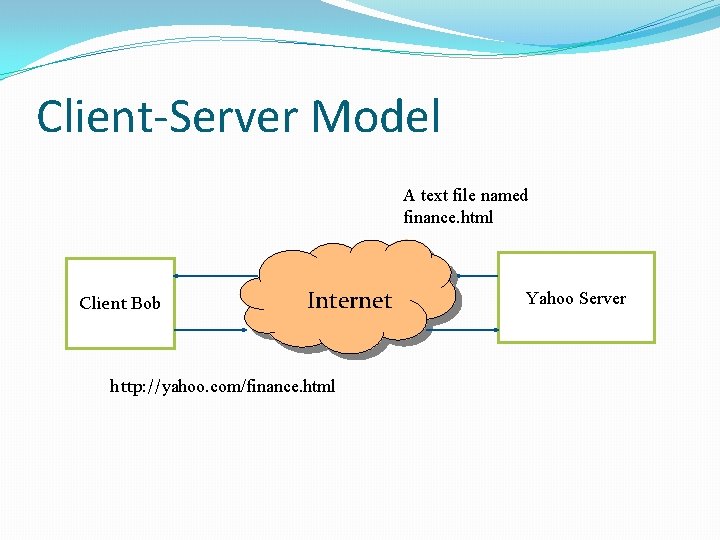 Client-Server Model

A text file named finance.html

Client Bob

Internet

Yahoo Server

http://yahoo.com/finance.html